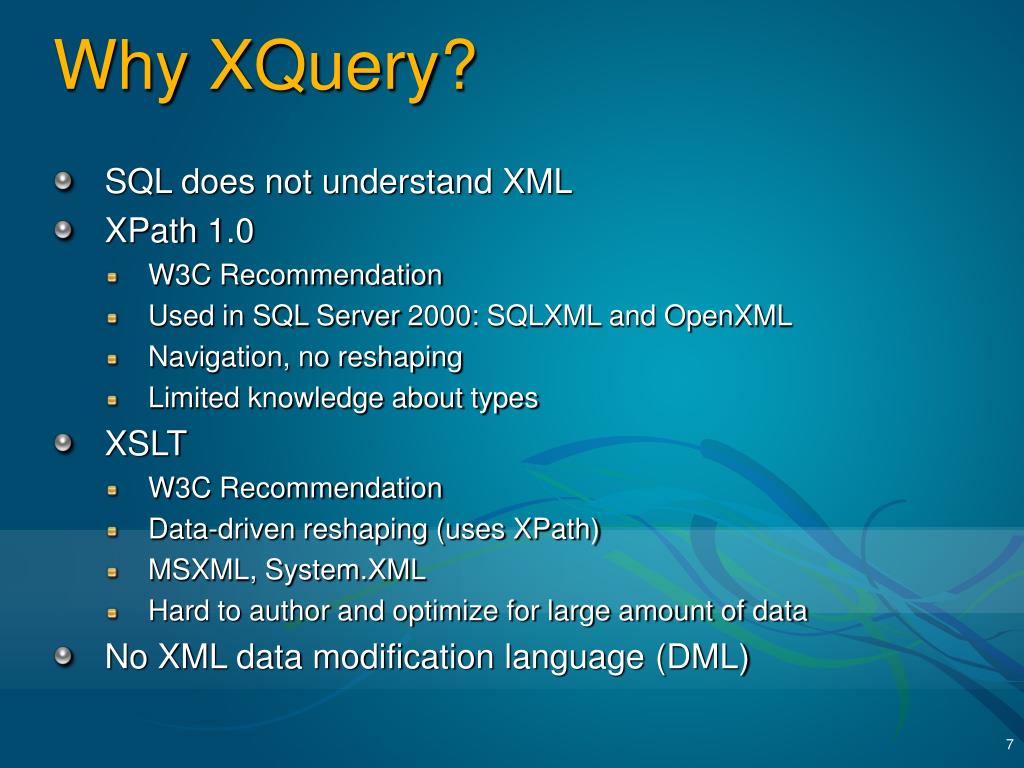 Why XQuery?

SQL does not understand XML
XPath 1.0
W3C Recommendation
Used in SQL Server 2000: SQLXML and OpenXML
Navigation, no reshaping
Limited knowledge about types
XSLT
W3C Recommendation
Data-driven reshaping (uses XPath)
MSXML, System.XML
Hard to author and optimize for large amount of data
No XML data modification language (DML)

7